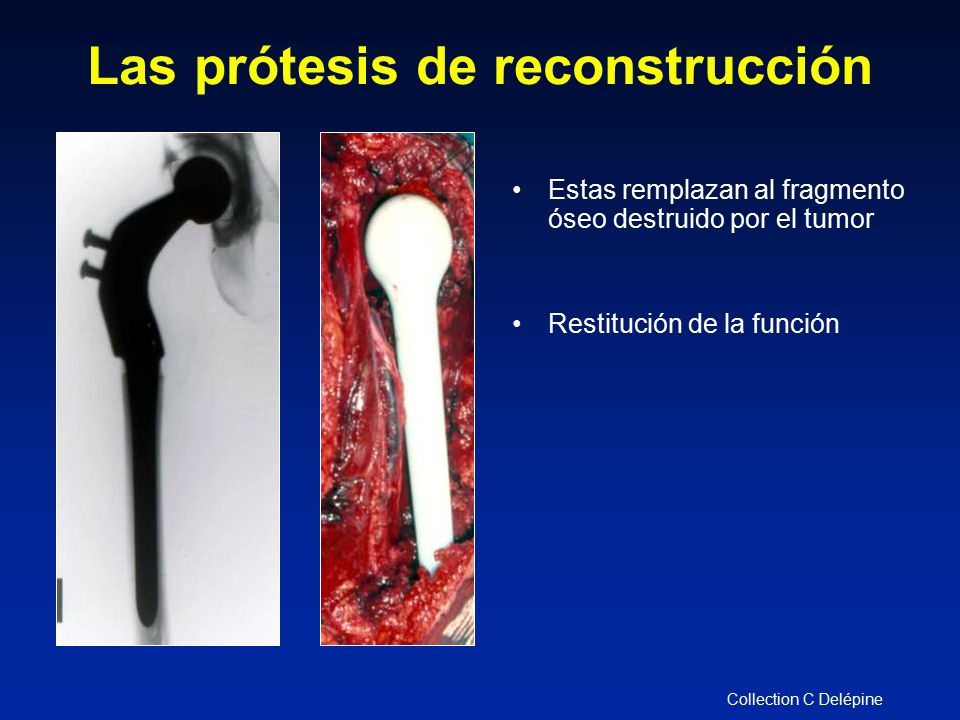 Las prótesis de reconstrucción

• Estas remplazan al fragmento óseo destruido por el tumor

• Restitución de la función

Collection C Delépine